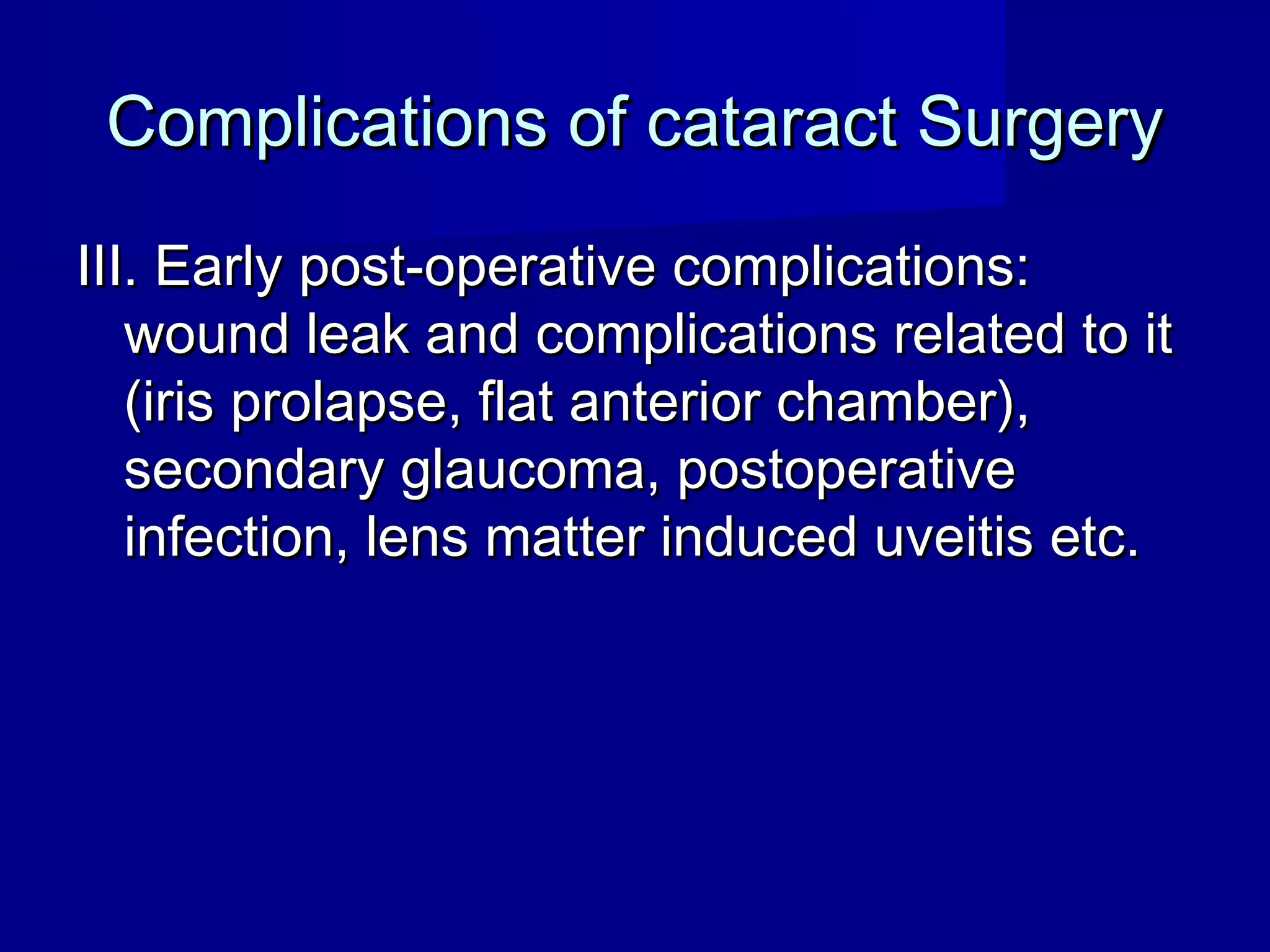 Complications of cataract Surgery

III. Early post-operative complications: wound leak and complications related to it (iris prolapse, flat anterior chamber), secondary glaucoma, postoperative infection, lens matter induced uveitis etc.